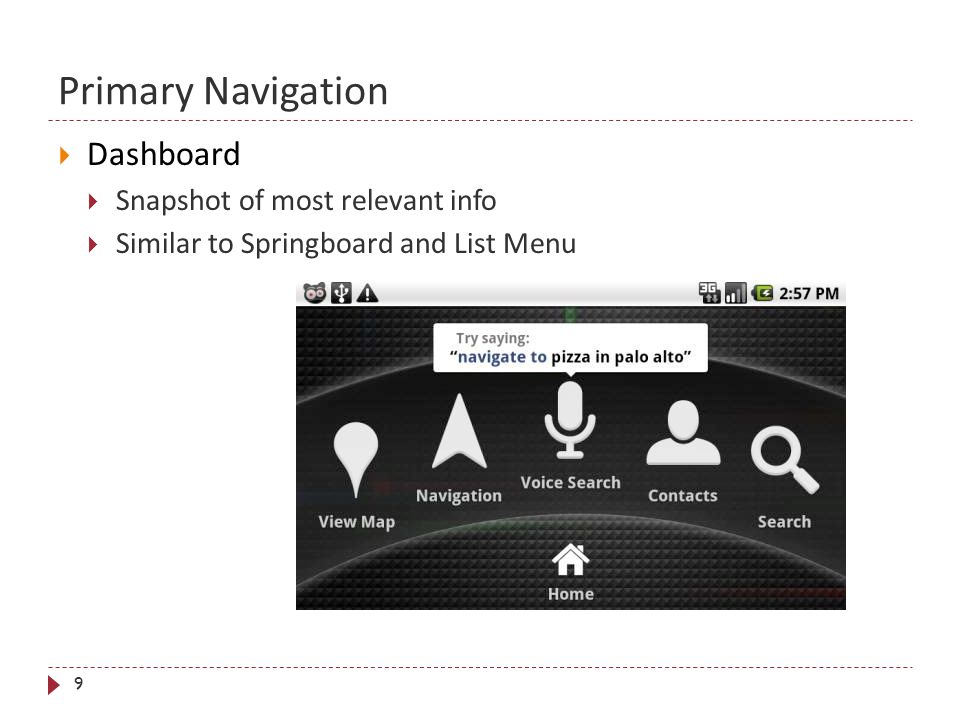 Primary Navigation

Dashboard

Snapshot of most relevant info

Similar to Springboard and List Menu

3G 2:57 PM

Try saying:
"navigate to pizza in palo alto"

View Map

Navigation

Voice Search

Contacts

Search

Home

9